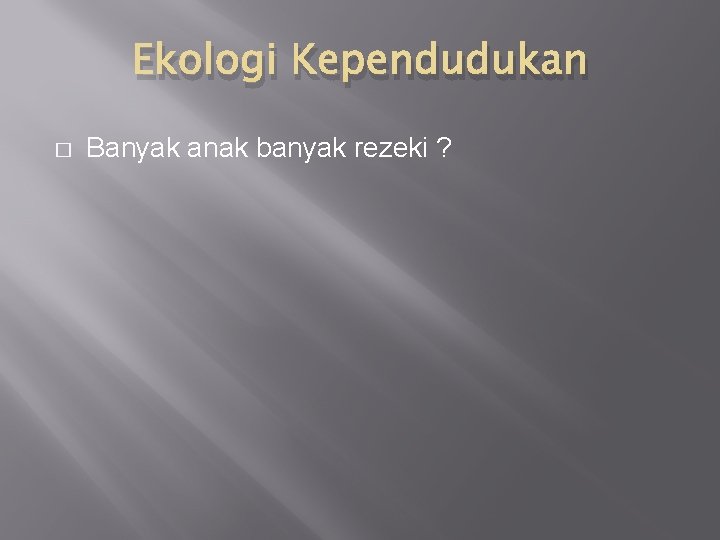 Ekologi Kependudukan

Banyak anak banyak rezeki ?